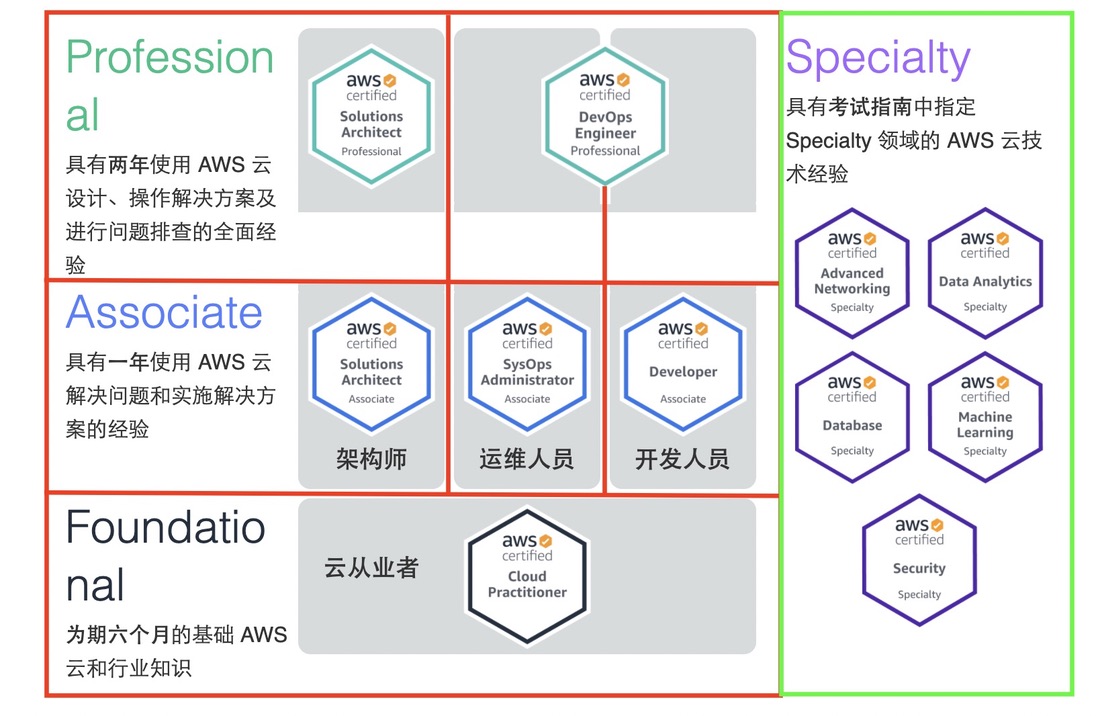 Professional

具有两年使用 AWS 云设计、操作解决方案及进行问题排查的全面经验

aws certified
Solutions Architect
Professional

aws certified
DevOps Engineer
Professional

Associate

具有一年使用 AWS 云解决问题和实施解决方案的经验

aws certified
Solutions Architect
Associate

架构师

aws certified
SysOps Administrator
Associate

运维人员

aws certified
Developer
Associate

开发人员

Foundational

为期六个月的基础 AWS 云和行业知识

云从业者

aws certified
Cloud Practitioner

Specialty

具有考试指南中指定 Specialty 领域的 AWS 云技术经验

aws certified
Advanced Networking
Specialty

aws certified
Data Analytics
Specialty

aws certified
Database
Specialty

aws certified
Machine Learning
Specialty

aws certified
Security
Specialty